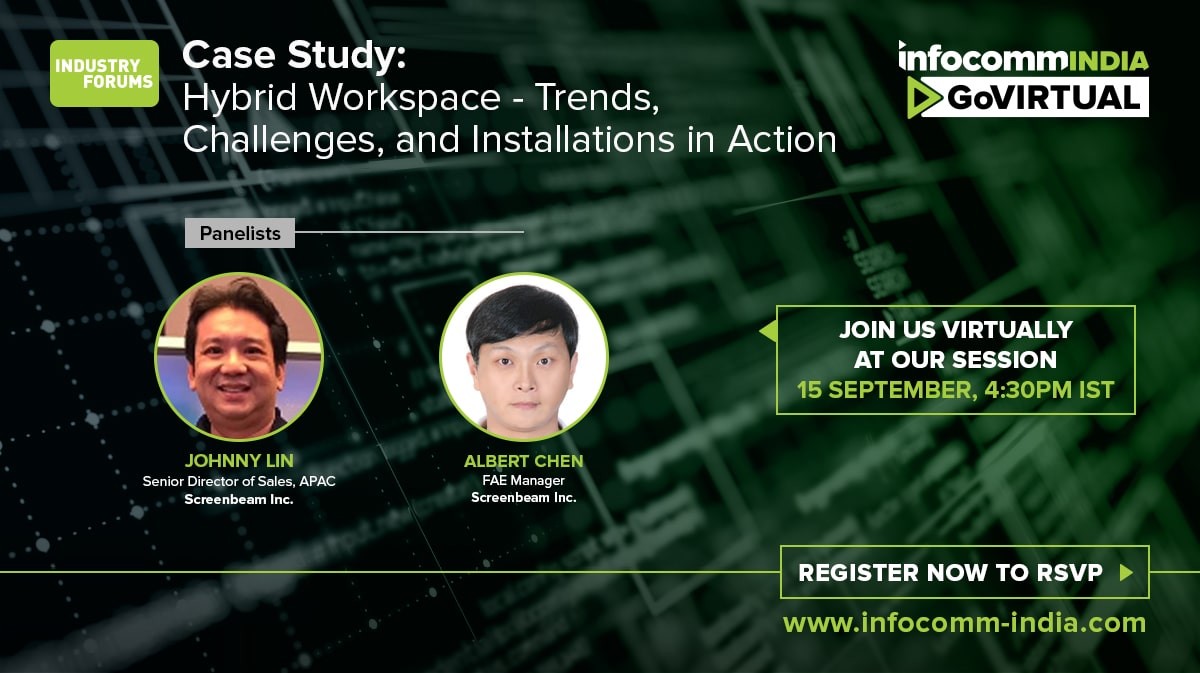 INDUSTRY FORUMS

Case Study:
Hybrid Workspace - Trends, Challenges, and Installations in Action

infocommINDIA
GoVIRTUAL

Panelists

JOHNNY LIN
Senior Director of Sales, APAC
Screenbeam Inc.

ALBERT CHEN
FAE Manager
Screenbeam Inc.

JOIN US VIRTUALLY AT OUR SESSION
15 SEPTEMBER, 4:30PM IST

REGISTER NOW TO RSVP

www.infocomm-india.com